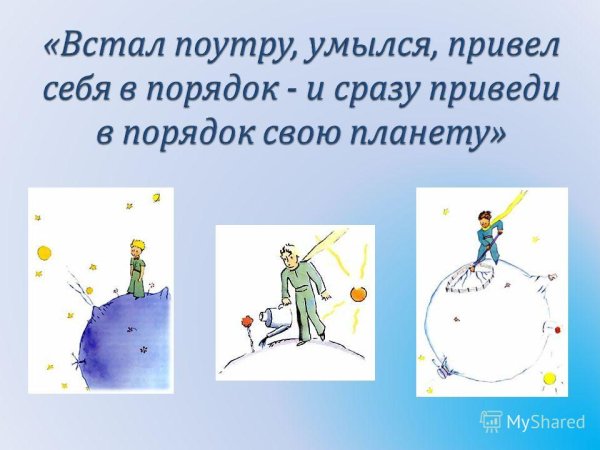 «Встал поутру, умылся, привел себя в порядок - и сразу приведи в порядок свою планету»

MyShared